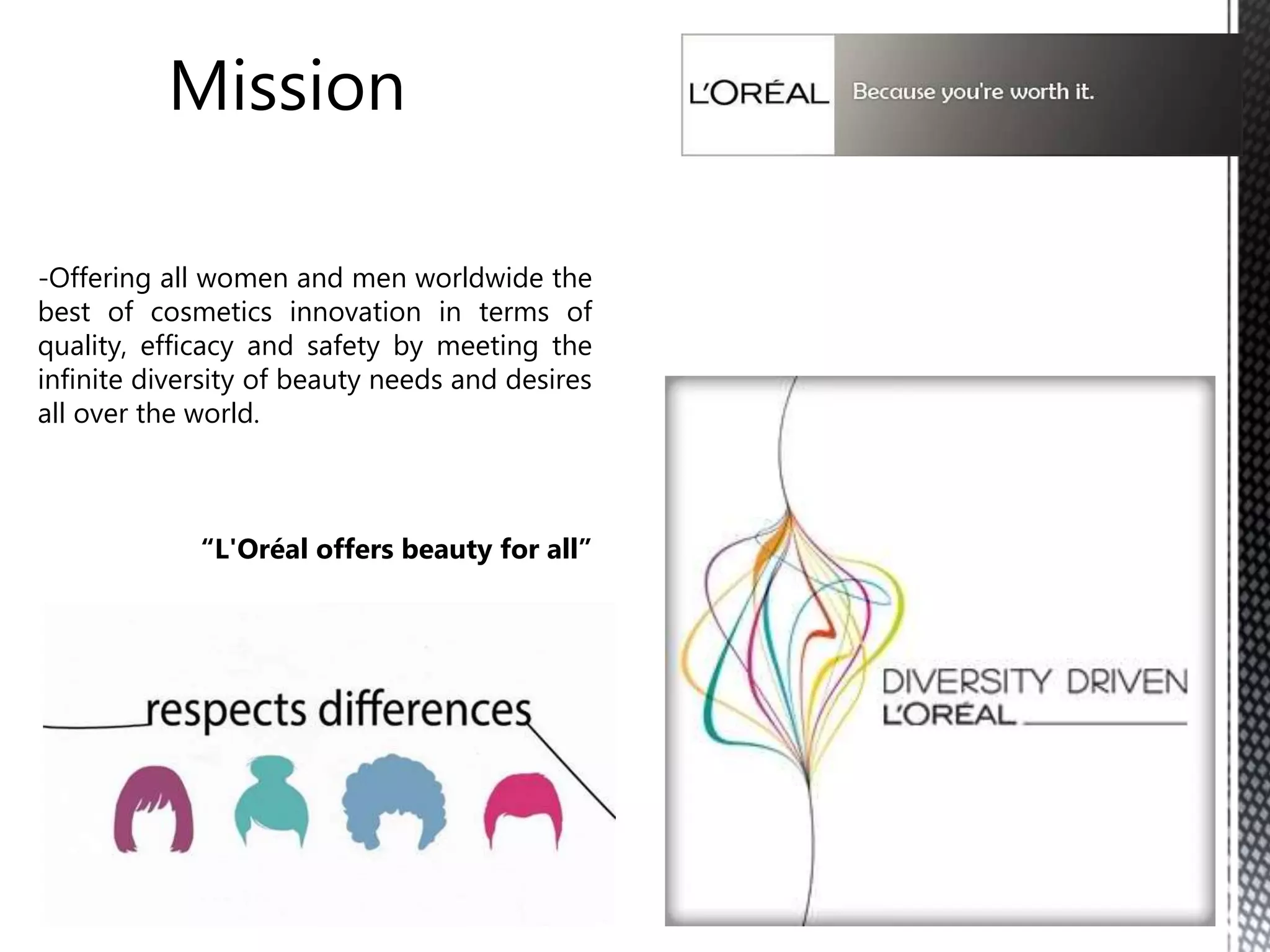 Mission

L'ORÉAL Because you're worth it.

-Offering all women and men worldwide the best of cosmetics innovation in terms of quality, efficacy and safety by meeting the infinite diversity of beauty needs and desires all over the world.

"L'Oréal offers beauty for all"

respects differences

DIVERSITY DRIVEN
L'ORÉAL